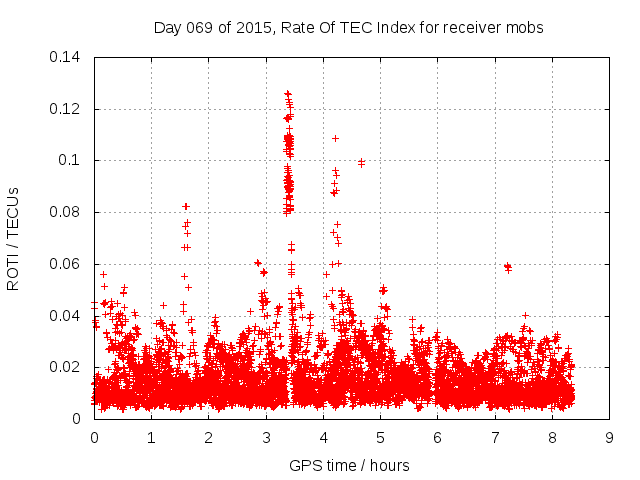 Day 069 of 2015, Rate Of TEC Index for receiver mobs

ROTI / TECUs

0.14
0.12
0.1
0.08
0.06
0.04
0.02
0

0 1 2 3 4 5 6 7 8 9

GPS time / hours